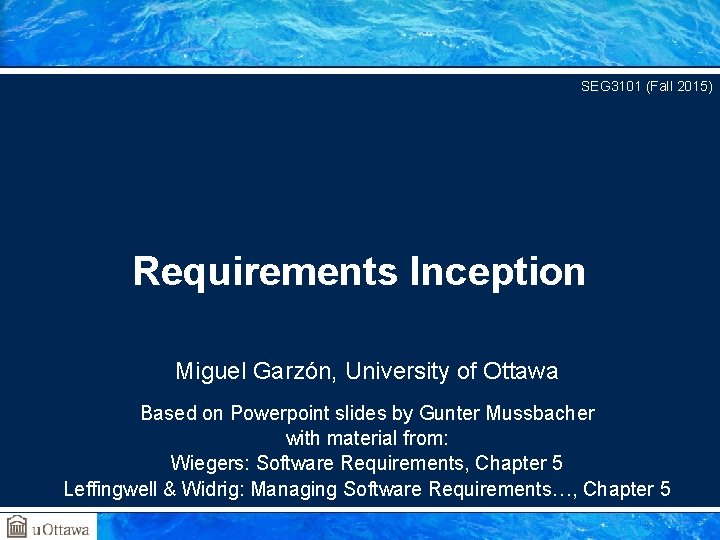 SEG3101 (Fall 2015)

Requirements Inception

Miguel Garzón, University of Ottawa

Based on Powerpoint slides by Gunter Mussbacher
with material from:
Wiegers: Software Requirements, Chapter 5
Leffingwell & Widrig: Managing Software Requirements…, Chapter 5

uOttawa